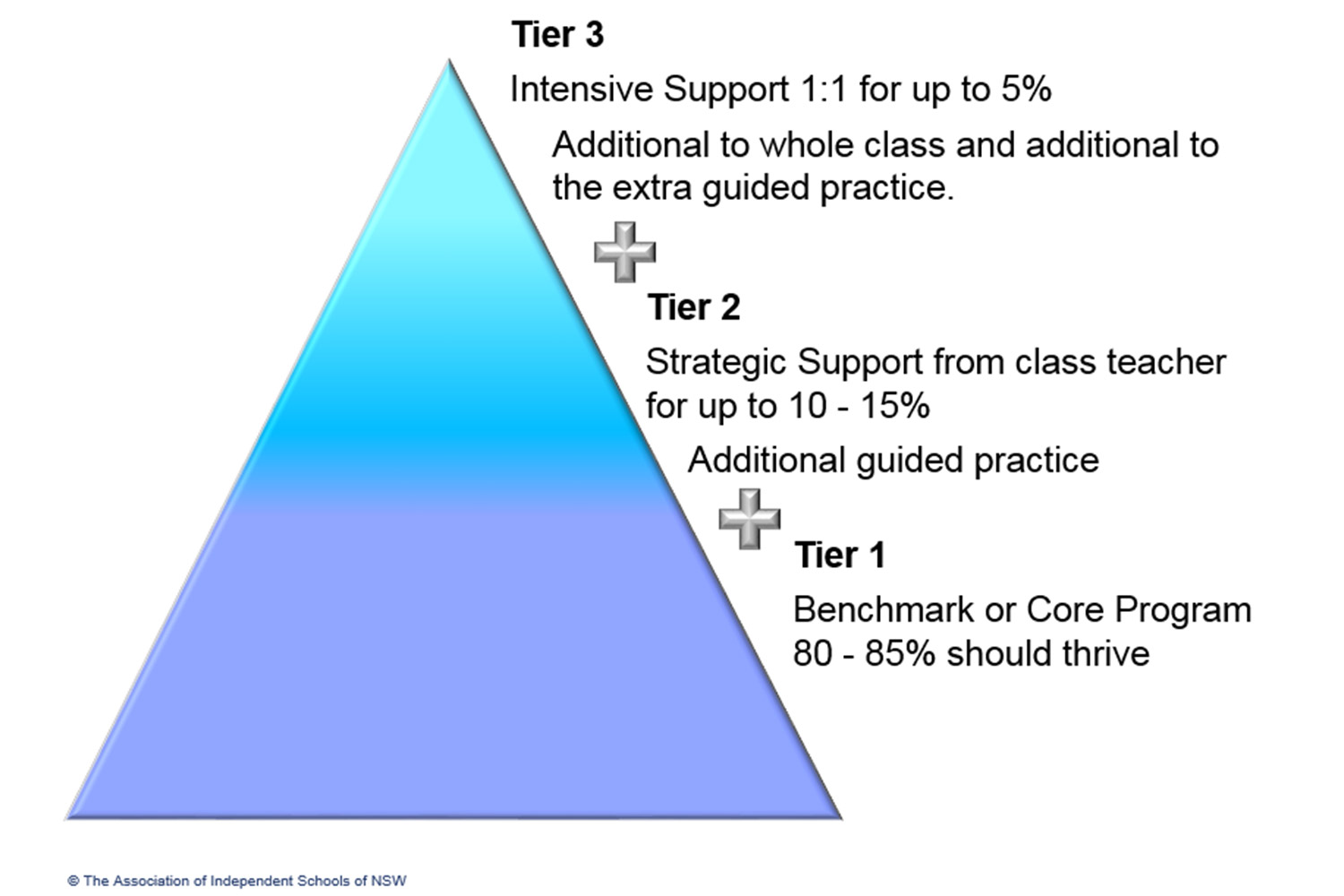 Tier 3

Intensive Support 1:1 for up to 5%

Additional to whole class and additional to the extra guided practice.

Tier 2

Strategic Support from class teacher for up to 10 - 15%

Additional guided practice

Tier 1

Benchmark or Core Program 80 - 85% should thrive

© The Association of Independent Schools of NSW